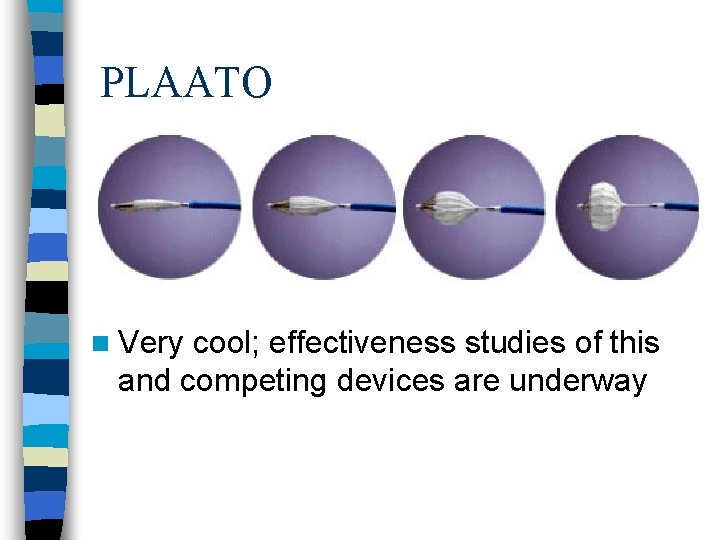 PLAATO

Very cool; effectiveness studies of this and competing devices are underway